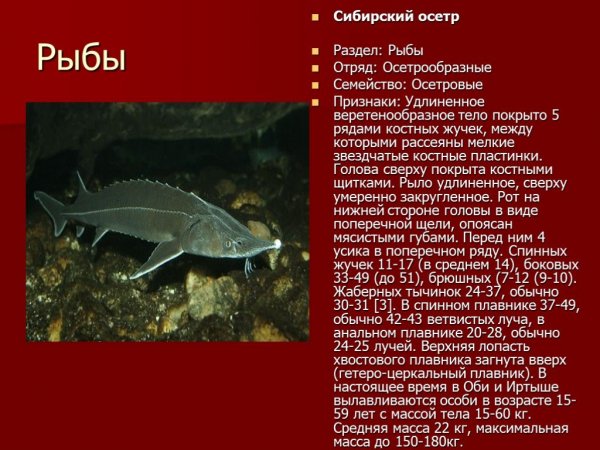 Рыбы

Сибирский осетр

Раздел: Рыбы
Отряд: Осетрообразные
Семейство: Осетровые
Признаки: Удлиненное веретенообразное тело покрыто 5 рядами костных жучек, между которыми рассеяны мелкие звездчатые костные пластинки. Голова сверху покрыта костными щитками. Рыло удлиненное, сверху умеренно закругленное. Рот на нижней стороне головы в виде поперечной щели, опоясан мясистыми губами. Перед ним 4 усика в поперечном ряду. Спинных жучек 11-17 (в среднем 14), боковых 33-49 (до 51), брюшных (7-12 (9-10). Жаберных тычинок 24-37, обычно 30-31 [3]. В спинном плавнике 37-49, обычно 42-43 ветвистых луча, в анальном плавнике 20-28, обычно 24-25 лучей. Верхняя лопасть хвостового плавника загнута вверх (гетеро-церкальный плавник). В настоящее время в Оби и Иртыше вылавливаются особи в возрасте 15-59 лет с массой тела 15-60 кг. Средняя масса 22 кг, максимальная масса до 150-180кг.